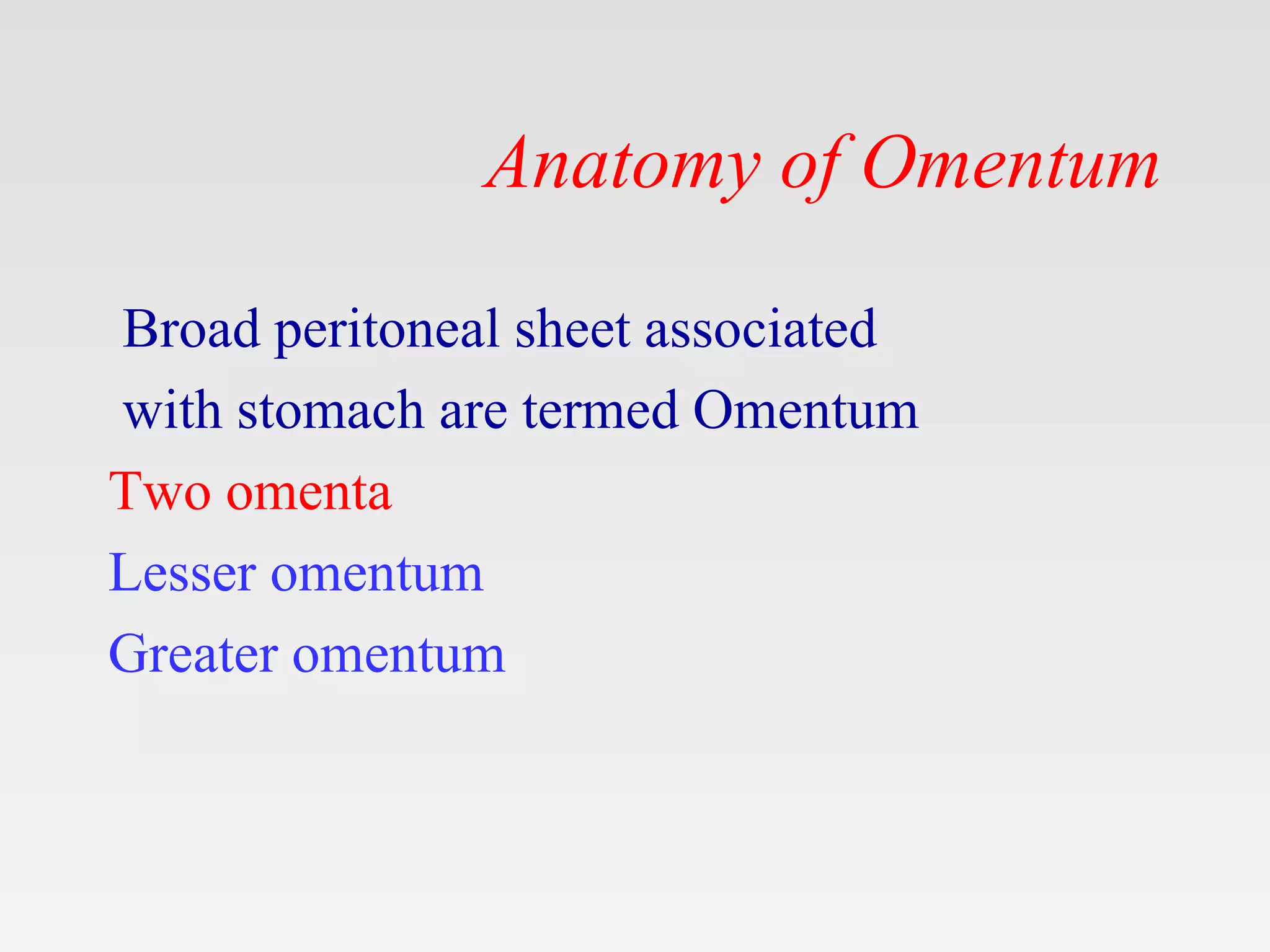 Anatomy of Omentum

Broad peritoneal sheet associated with stomach are termed Omentum

Two omenta

Lesser omentum

Greater omentum